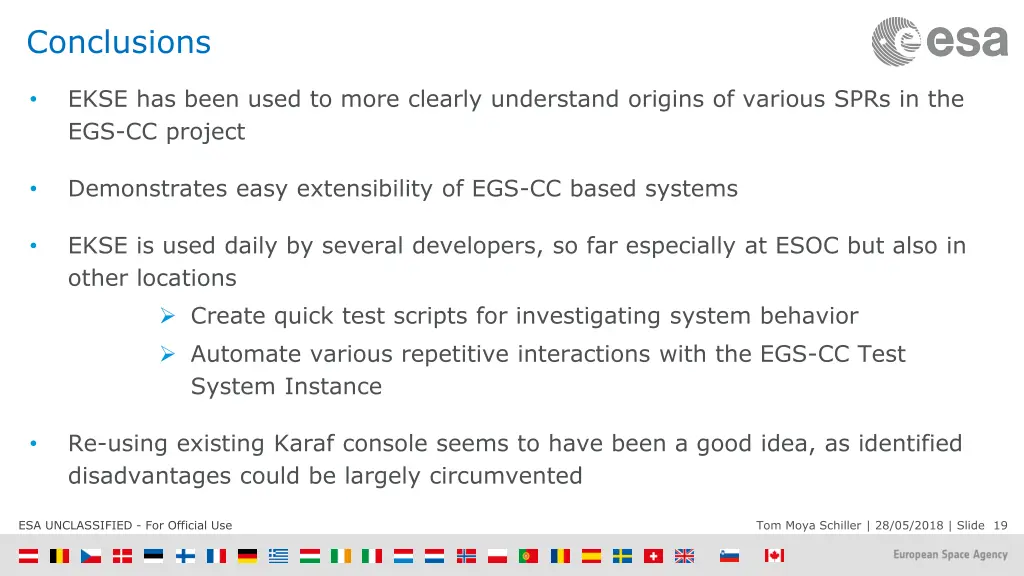 Conclusions

esa

• EKSE has been used to more clearly understand origins of various SPRs in the EGS-CC project

• Demonstrates easy extensibility of EGS-CC based systems

• EKSE is used daily by several developers, so far especially at ESOC but also in other locations

➢ Create quick test scripts for investigating system behavior

➢ Automate various repetitive interactions with the EGS-CC Test System Instance

• Re-using existing Karaf console seems to have been a good idea, as identified disadvantages could be largely circumvented

ESA UNCLASSIFIED - For Official Use

Tom Moya Schiller | 28/05/2018 | Slide 19

European Space Agency